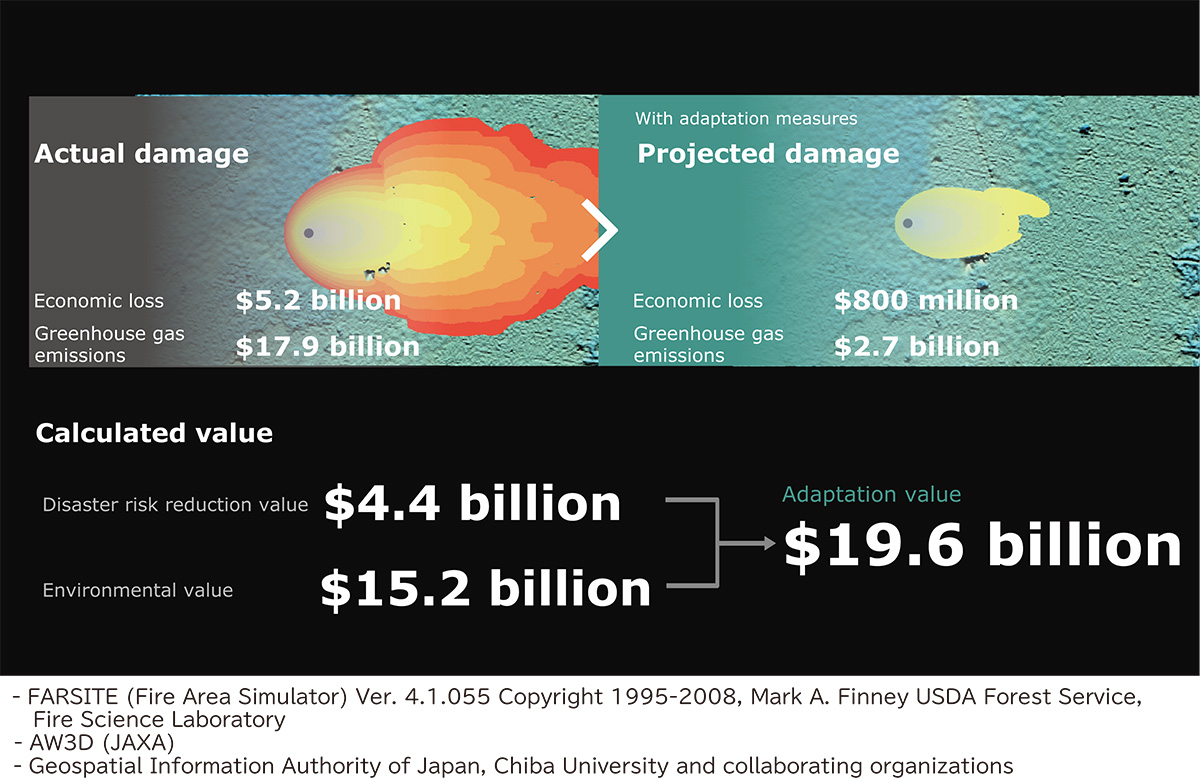 Actual damage

Economic loss $5.2 billion
Greenhouse gas emissions $17.9 billion

With adaptation measures
Projected damage

Economic loss $800 million
Greenhouse gas emissions $2.7 billion

Calculated value

Disaster risk reduction value $4.4 billion

Environmental value $15.2 billion

Adaptation value
$19.6 billion

- FARSITE (Fire Area Simulator) Ver. 4.1.055 Copyright 1995-2008, Mark A. Finney USDA Forest Service, Fire Science Laboratory
- AW3D (JAXA)
- Geospatial Information Authority of Japan, Chiba University and collaborating organizations